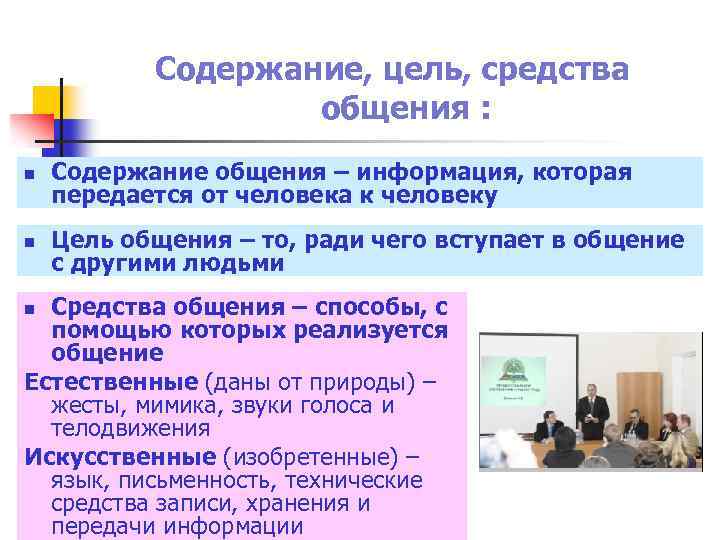 Содержание, цель, средства общения :

■ Содержание общения – информация, которая передается от человека к человеку

■ Цель общения – то, ради чего вступает в общение с другими людьми

■ Средства общения – способы, с помощью которых реализуется общение

Естественные (даны от природы) – жесты, мимика, звуки голоса и телодвижения

Искусственные (изобретенные) – язык, письменность, технические средства записи, хранения и передачи информации